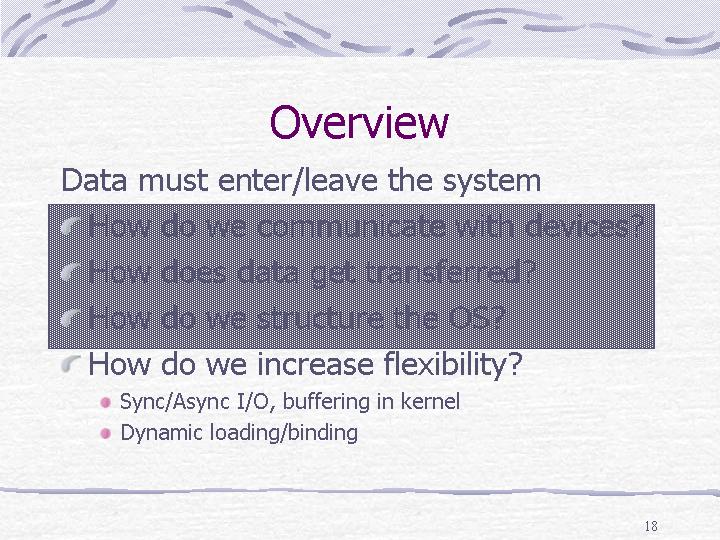 Overview

Data must enter/leave the system

How do we communicate with devices?

How does data get transferred?

How do we structure the OS?

How do we increase flexibility?

Sync/Async I/O, buffering in kernel

Dynamic loading/binding

18